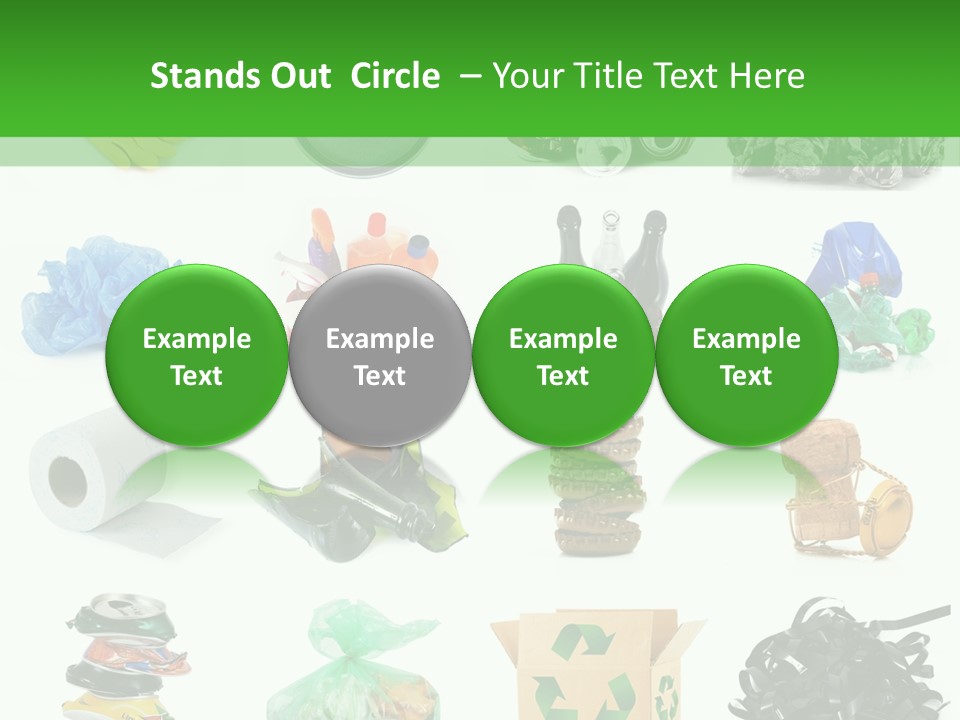 Stands Out Circle – Your Title Text Here

Example Text

Example Text

Example Text

Example Text